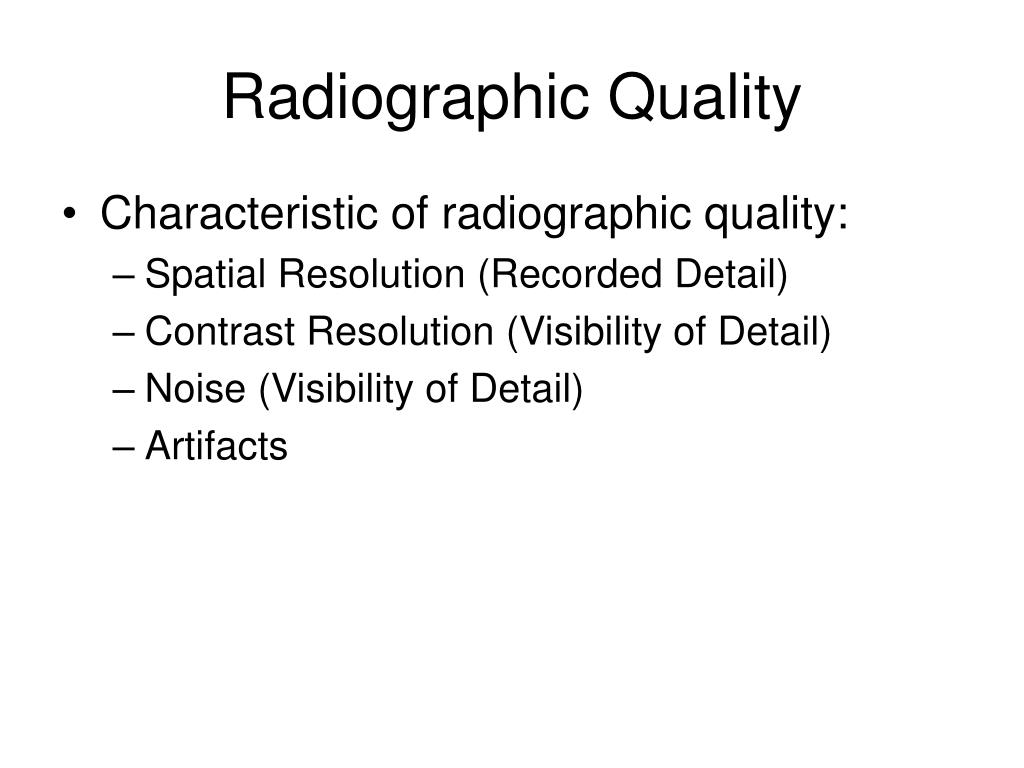 Radiographic Quality

• Characteristic of radiographic quality:
– Spatial Resolution (Recorded Detail)
– Contrast Resolution (Visibility of Detail)
– Noise (Visibility of Detail)
– Artifacts